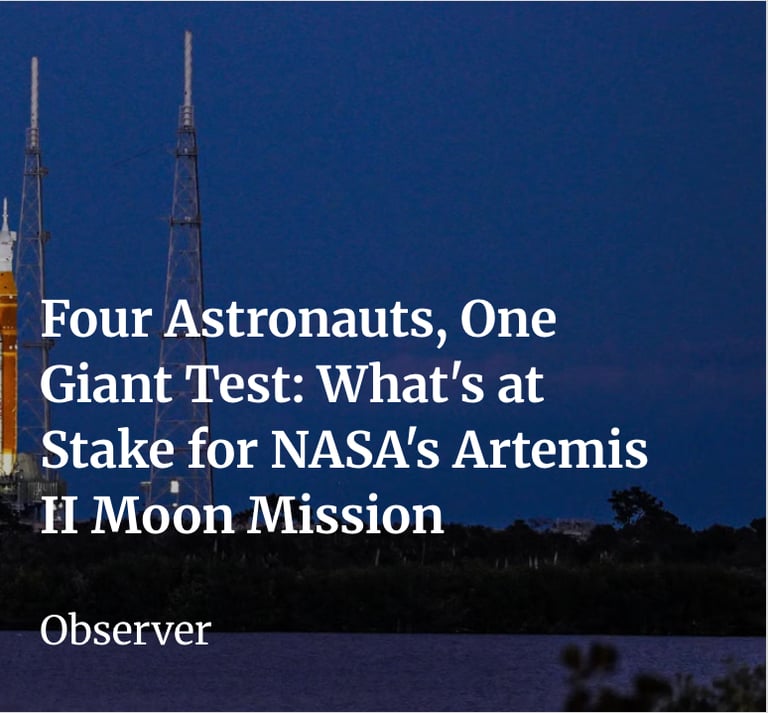 Four Astronauts, One Giant Test: What's at Stake for NASA's Artemis II Moon Mission

Observer